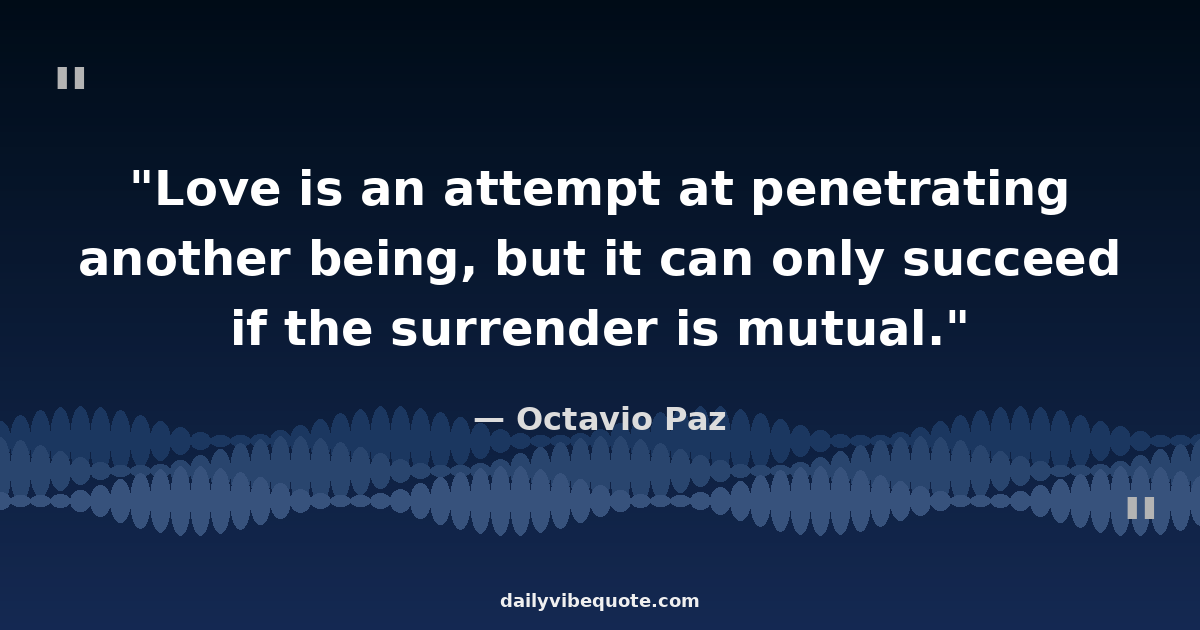 "

"Love is an attempt at penetrating another being, but it can only succeed if the surrender is mutual."

— Octavio Paz

"

dailyvibequote.com